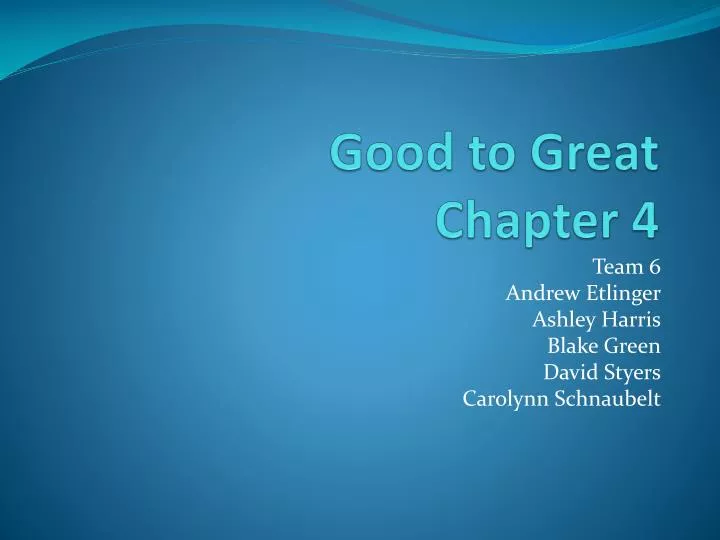 Good to Great
Chapter 4

Team 6
Andrew Etlinger
Ashley Harris
Blake Green
David Styers
Carolynn Schnaubelt